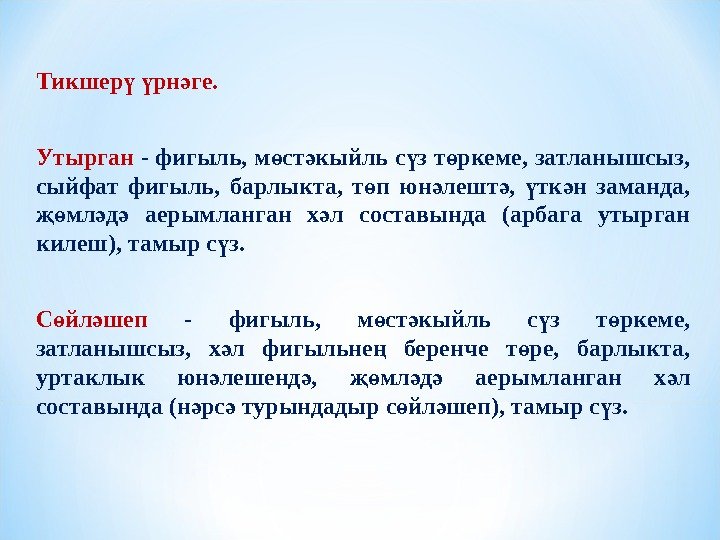 Тикшерү үрнәге.

Утырган - фигыль, мөстәкыйль сүз төркеме, затланышсыз, сыйфат фигыль, барлыкта, төп юнәлештә, үткән заманда, җөмләдә аерымланган хәл составында (арбага утырган килеш), тамыр сүз.

Сөйләшеп - фигыль, мөстәкыйль сүз төркеме, затланышсыз, хәл фигыльнең беренче төре, барлыкта, уртаклык юнәлешендә, җөмләдә аерымланган хәл составында (нәрсә турындадыр сөйләшеп), тамыр сүз.